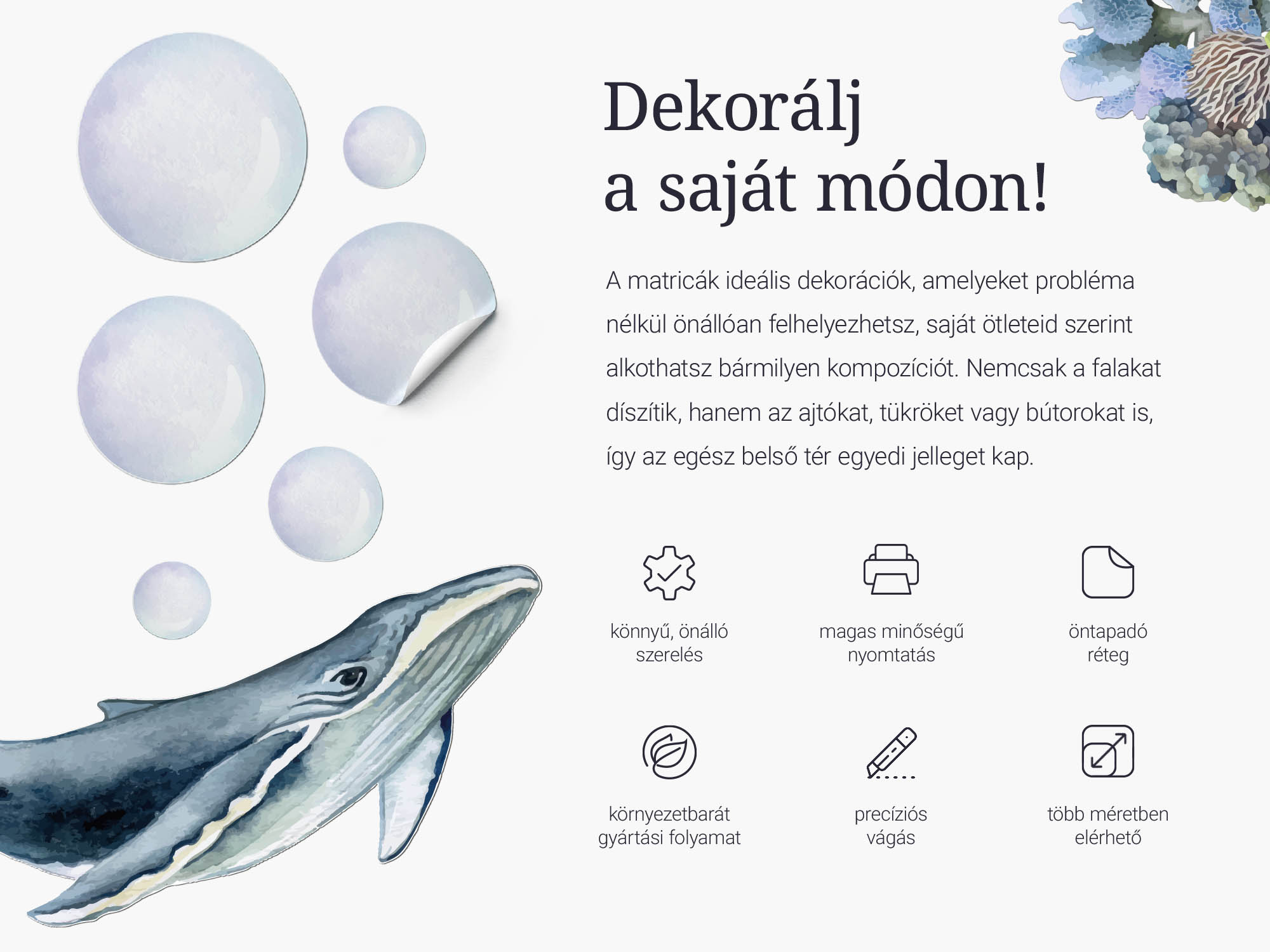 Dekorálj a saját módon!

A matricák ideális dekorációk, amelyeket probléma nélkül önállóan felhelyezhetsz, saját ötleteid szerint alkothatsz bármilyen kompozíciót. Nemcsak a falakat díszítik, hanem az ajtókat, tükröket vagy bútorokat is, így az egész belső tér egyedi jelleget kap.

könnyű, önálló szerelés

magas minőségű nyomtatás

öntapadó réteg

környezetbarát gyártási folyamat

precíziós vágás

több méretben elérhető